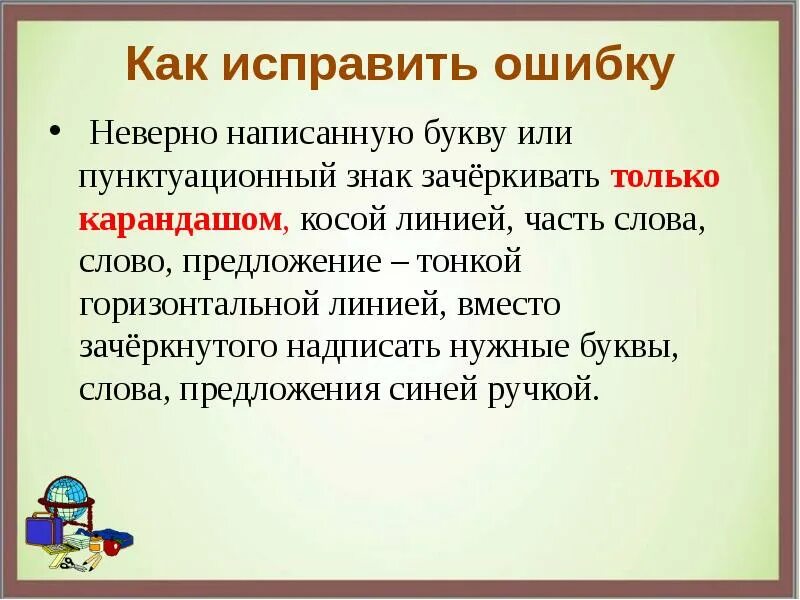 Как исправить ошибку

• Неверно написанную букву или пунктуационный знак зачёркивать только карандашом, косой линией, часть слова, слово, предложение – тонкой горизонтальной линией, вместо зачёркнутого надписать нужные буквы, слова, предложения синей ручкой.